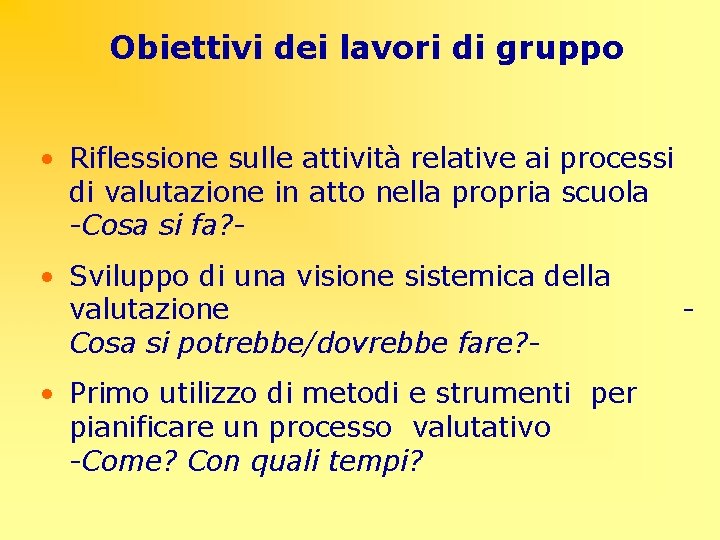 Obiettivi dei lavori di gruppo

• Riflessione sulle attività relative ai processi di valutazione in atto nella propria scuola -Cosa si fa?-

• Sviluppo di una visione sistemica della valutazione -
Cosa si potrebbe/dovrebbe fare?-

• Primo utilizzo di metodi e strumenti per pianificare un processo valutativo -Come? Con quali tempi?